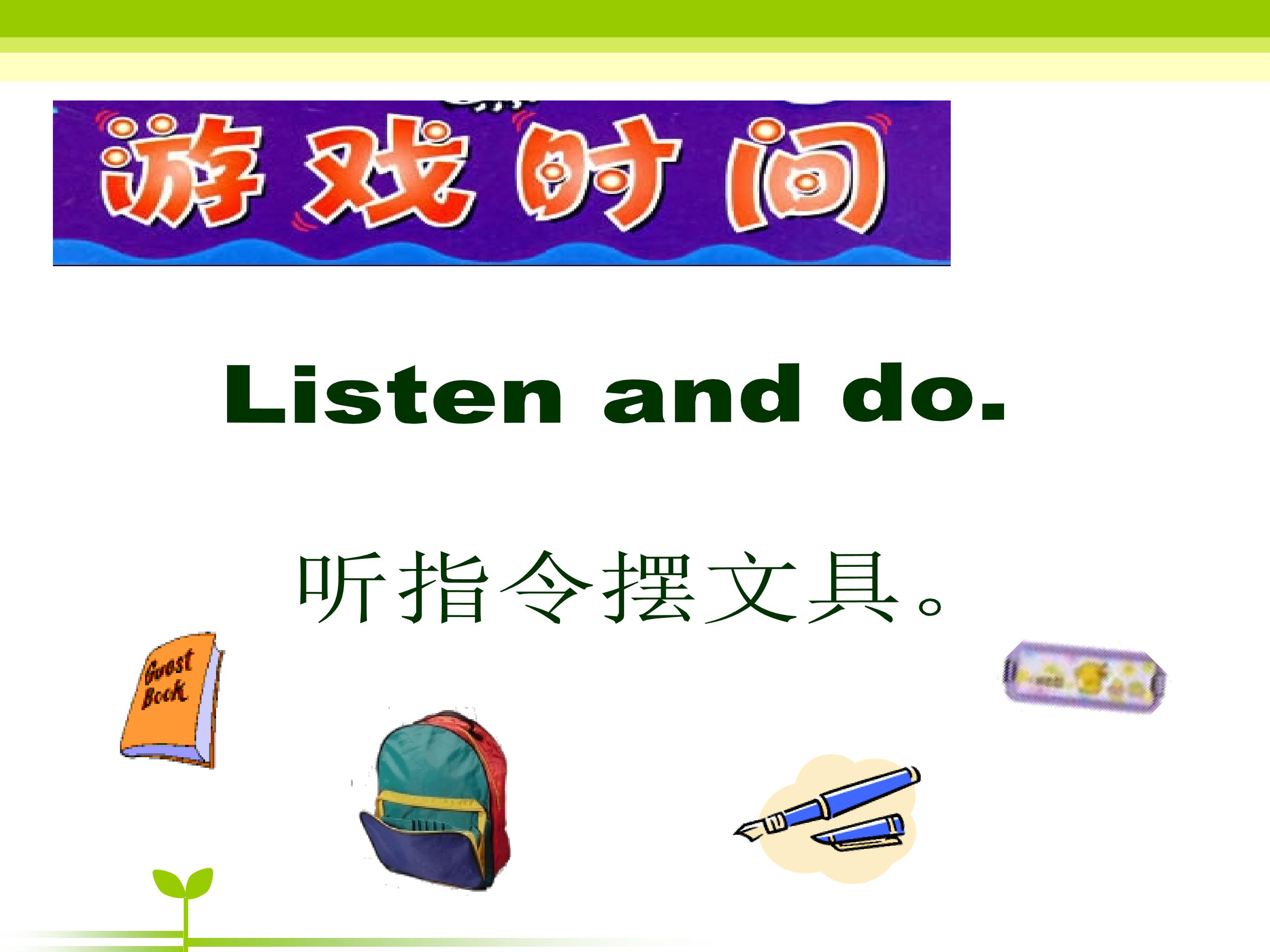 游戏时间

Listen and do.

听指令摆文具。

Guest Book